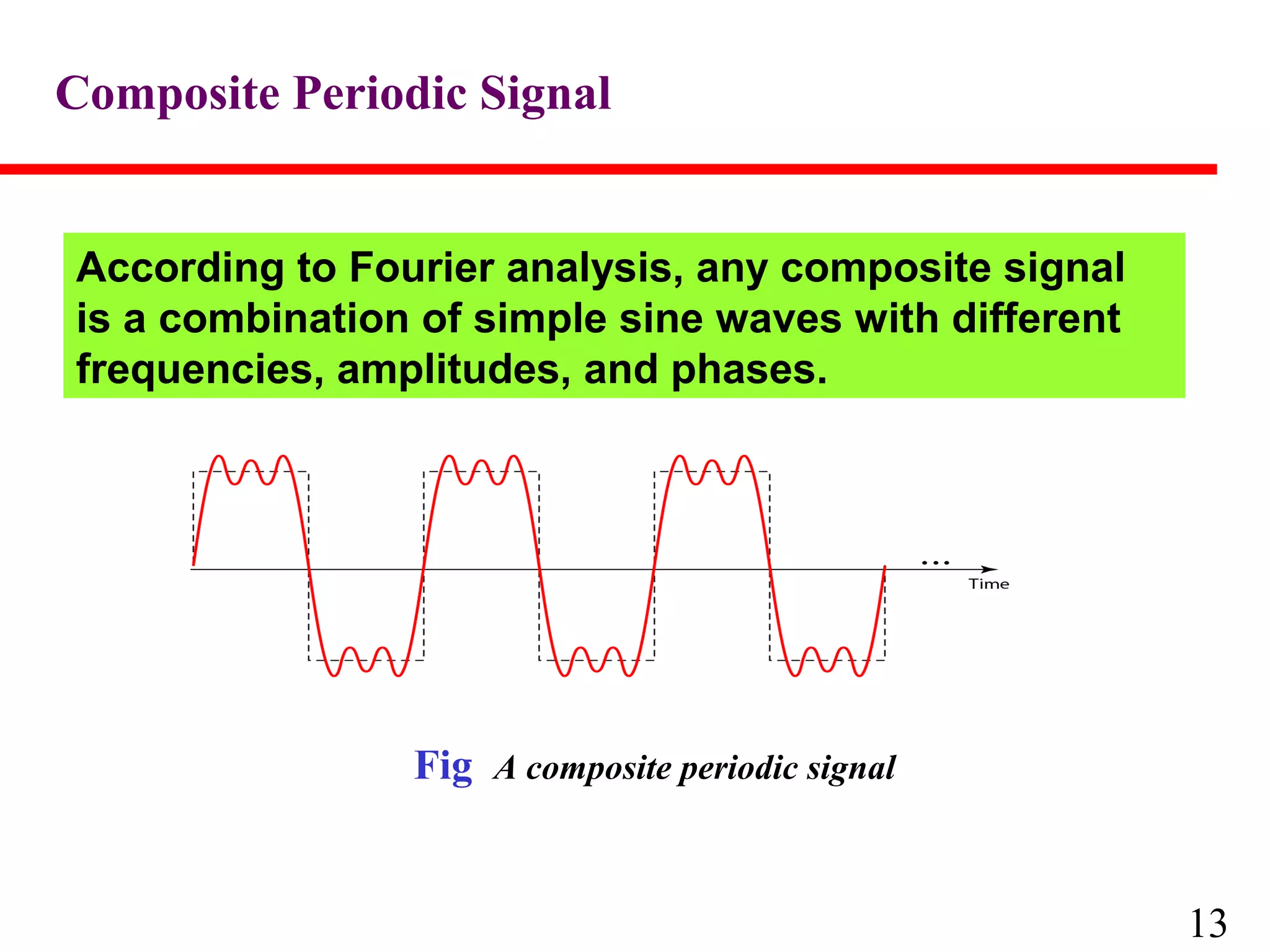 Composite Periodic Signal

According to Fourier analysis, any composite signal is a combination of simple sine waves with different frequencies, amplitudes, and phases.

...
Time

Fig A composite periodic signal

13